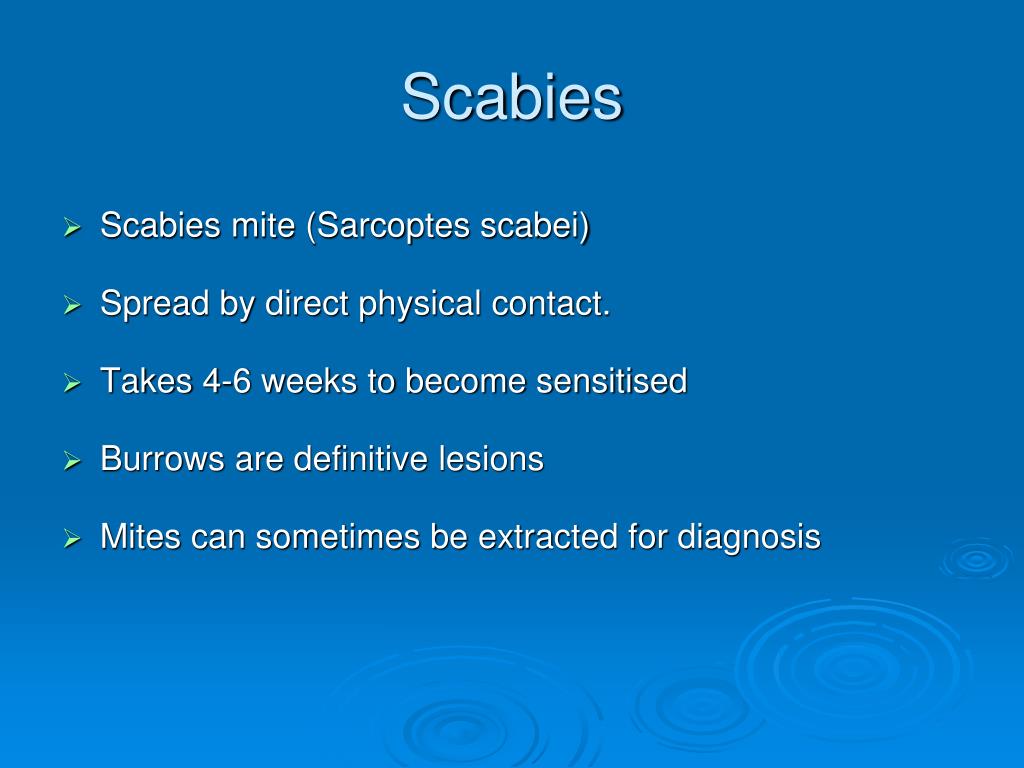 Scabies

➢ Scabies mite (Sarcoptes scabei)

➢ Spread by direct physical contact.

➢ Takes 4-6 weeks to become sensitised

➢ Burrows are definitive lesions

➢ Mites can sometimes be extracted for diagnosis